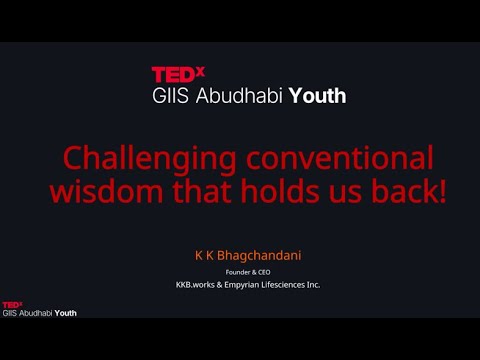 TEDx
GIIS Abudhabi Youth

Challenging conventional wisdom that holds us back!

K K Bhagchandani

Founder & CEO

KKB.works & Empyrian Lifesciences Inc.

TEDx
GIIS Abudhabi Youth